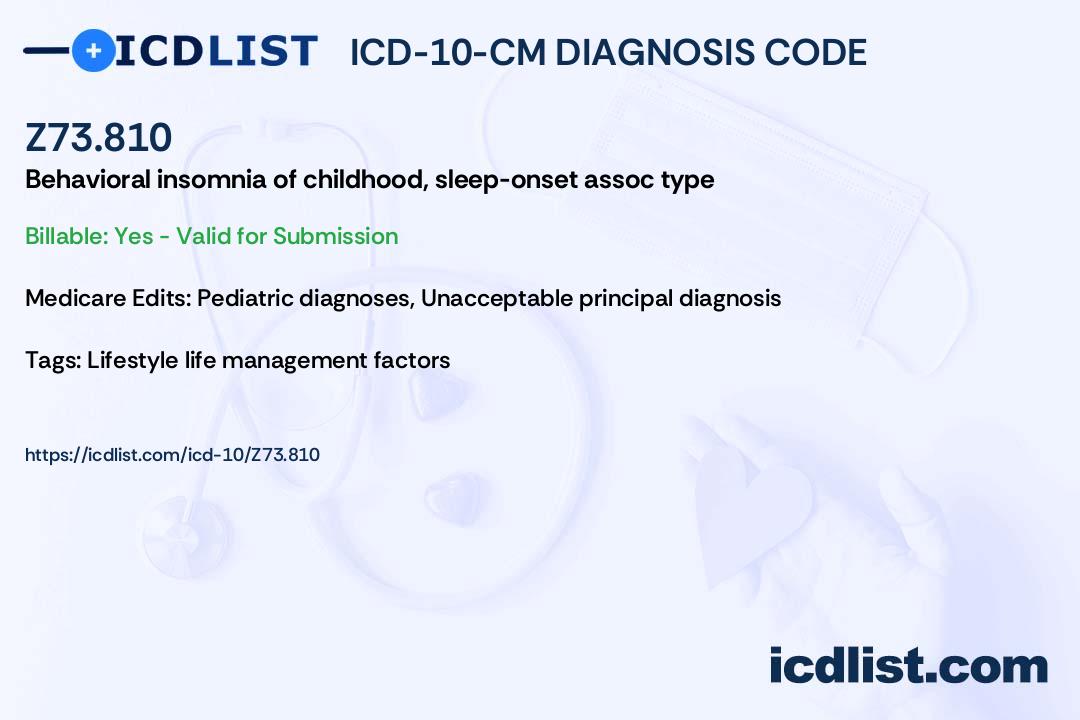 ICDLIST ICD-10-CM DIAGNOSIS CODE

Z73.810
Behavioral insomnia of childhood, sleep-onset assoc type

Billable: Yes - Valid for Submission

Medicare Edits: Pediatric diagnoses, Unacceptable principal diagnosis

Tags: Lifestyle life management factors

https://icdlist.com/icd-10/Z73.810

icdlist.com